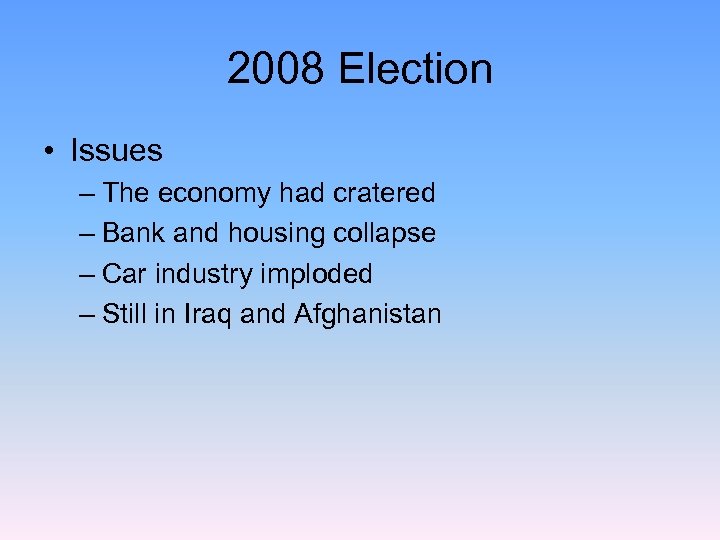 2008 Election

• Issues
– The economy had cratered
– Bank and housing collapse
– Car industry imploded
– Still in Iraq and Afghanistan